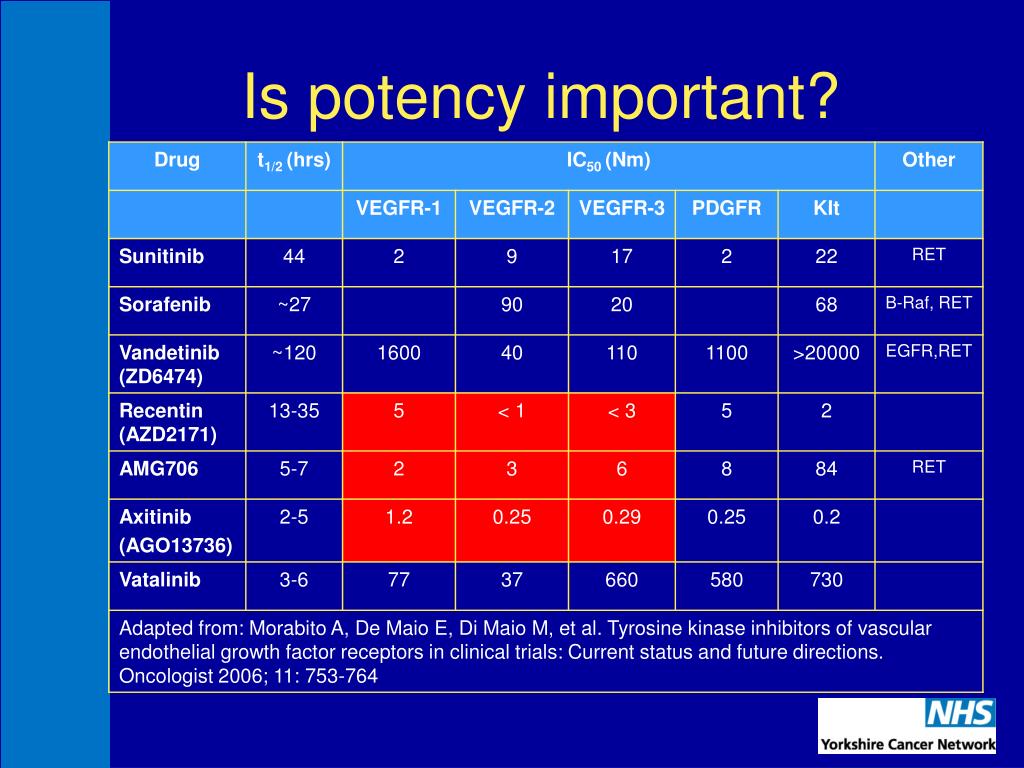 Is potency important?

| Drug | $t_{1/2}$ (hrs) | $IC_{50}$ (Nm) | | | | | Other |
|---|---|---|---|---|---|---|---|
| | | VEGFR-1 | VEGFR-2 | VEGFR-3 | PDGFR | KIt | |
| Sunitinib | 44 | 2 | 9 | 17 | 2 | 22 | RET |
| Sorafenib | ~27 | | 90 | 20 | | 68 | B-Raf, RET |
| Vandetinib (ZD6474) | ~120 | 1600 | 40 | 110 | 1100 | >20000 | EGFR,RET |
| Recentin (AZD2171) | 13-35 | 5 | < 1 | < 3 | 5 | 2 | |
| AMG706 | 5-7 | 2 | 3 | 6 | 8 | 84 | RET |
| Axitinib (AGO13736) | 2-5 | 1.2 | 0.25 | 0.29 | 0.25 | 0.2 | |
| Vatalinib | 3-6 | 77 | 37 | 660 | 580 | 730 | |

Adapted from: Morabito A, De Maio E, Di Maio M, et al. Tyrosine kinase inhibitors of vascular endothelial growth factor receptors in clinical trials: Current status and future directions. Oncologist 2006; 11: 753-764

NHS
Yorkshire Cancer Network